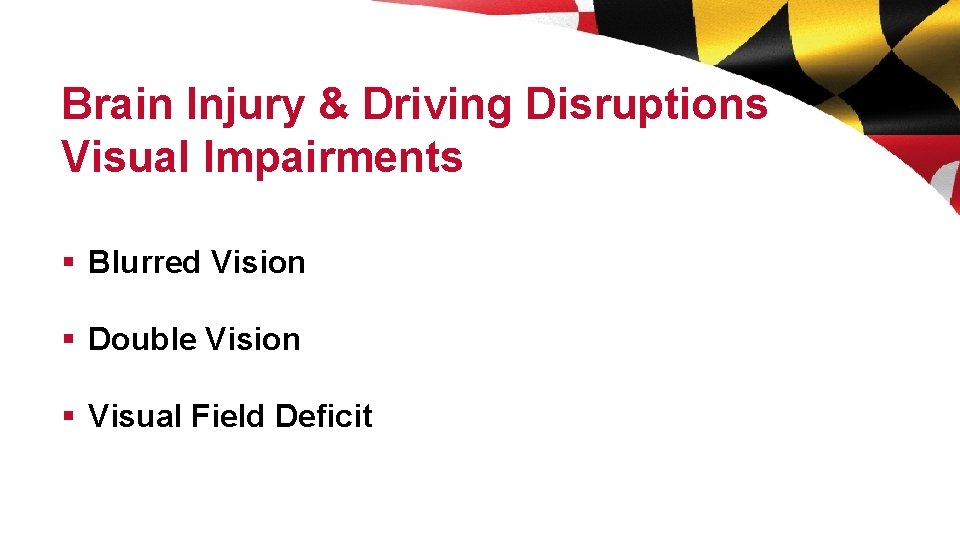 Brain Injury & Driving Disruptions
Visual Impairments

▪ Blurred Vision

▪ Double Vision

▪ Visual Field Deficit